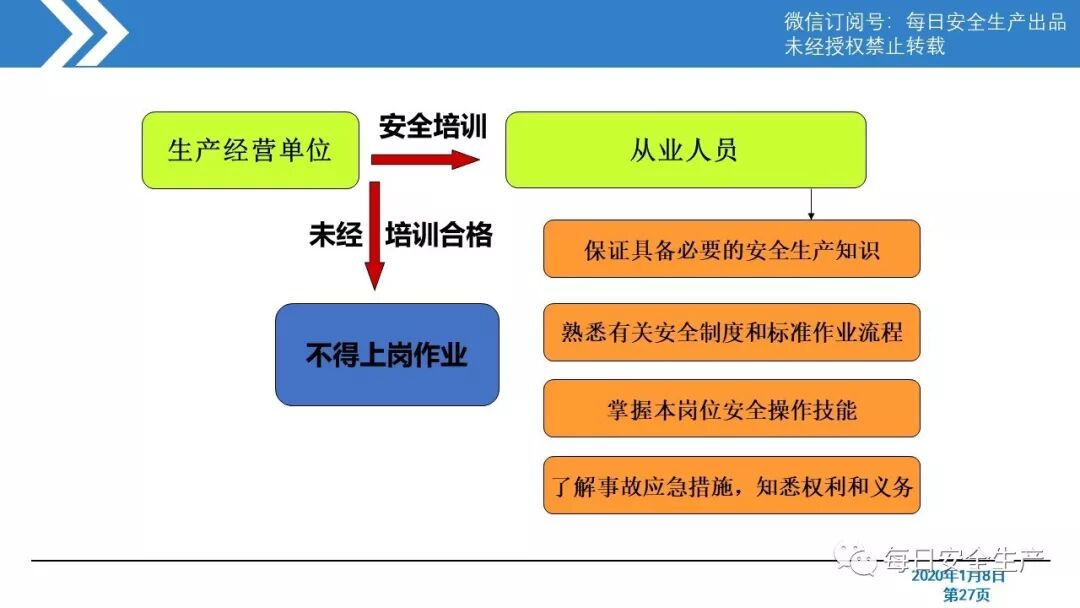 微信订阅号：每日安全生产出品
未经授权禁止转载

生产经营单位

安全培训

从业人员

未经

培训合格

不得上岗作业

保证具备必要的安全生产知识

熟悉有关安全制度和标准作业流程

掌握本岗位安全操作技能

了解事故应急措施，知悉权利和义务

每日安全生产

2020年1月8日
第27页